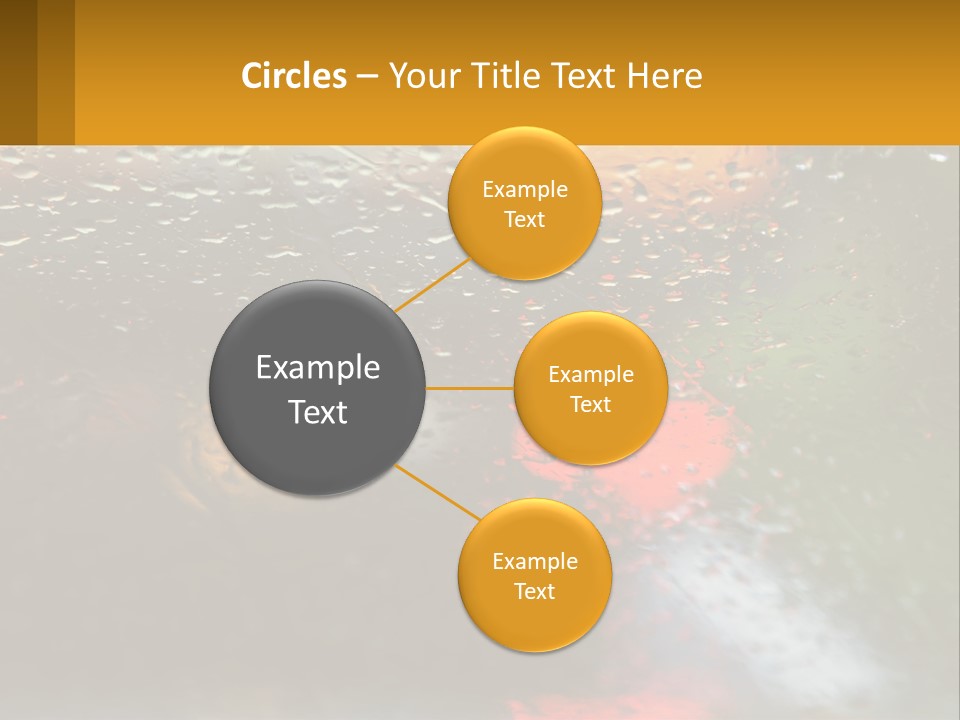 Circles – Your Title Text Here

Example Text

Example Text

Example Text

Example Text